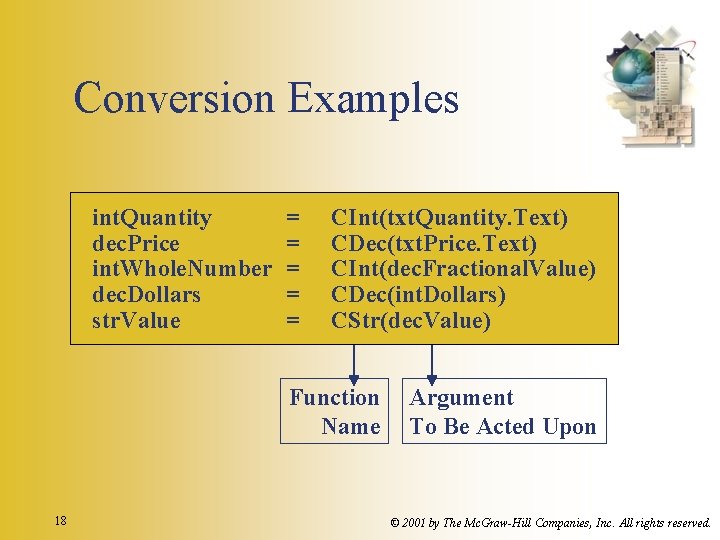 Conversion Examples

intQuantity = CInt(txtQuantity.Text)
decPrice = CDec(txtPrice.Text)
intWholeNumber = CInt(decFractionalValue)
decDollars = CDec(intDollars)
strValue = CStr(decValue)

Function
Name

Argument
To Be Acted Upon

18

© 2001 by The McGraw-Hill Companies, Inc. All rights reserved.